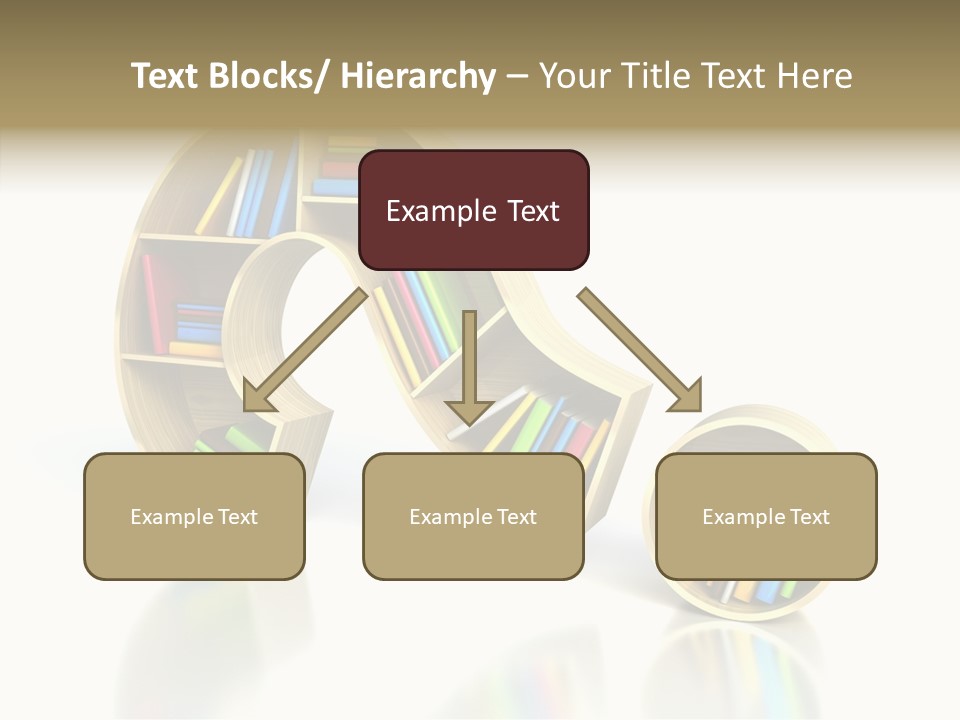 Text Blocks/ Hierarchy – Your Title Text Here

Example Text

Example Text

Example Text

Example Text